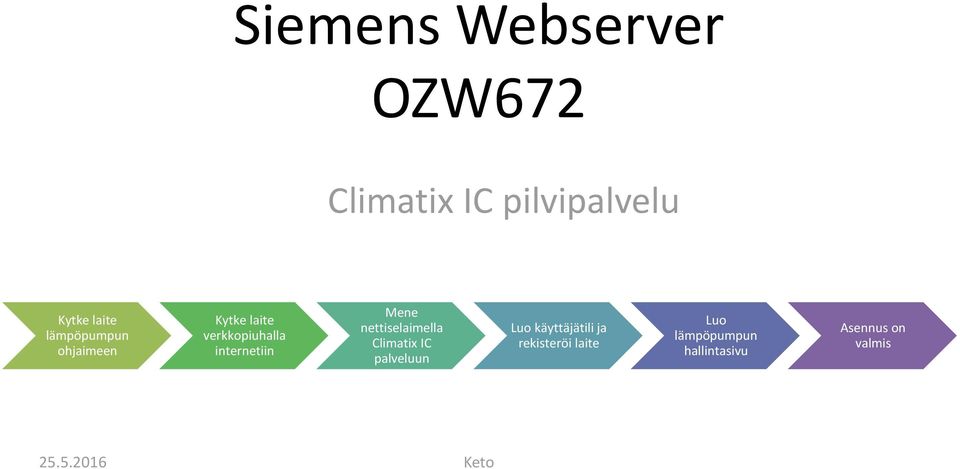 Siemens Webserver OZW672

Climatix IC pilvipalvelu

Kytke laite lämpöpumpun ohjaimeen

Kytke laite verkkopiuhalla internetiin

Mene nettiselaimella Climatix IC palveluun

Luo käyttäjätili ja rekisteröi laite

Luo lämpöpumpun hallintasivu

Asennus on valmis

25.5.2016

Keto